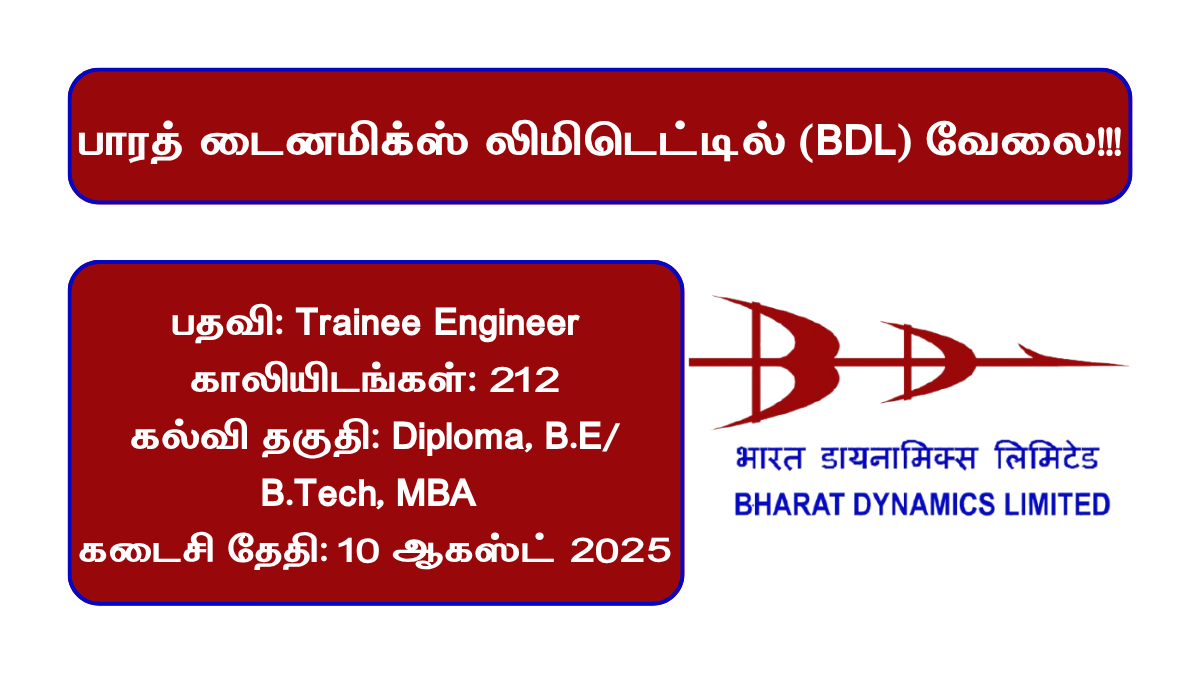 பாரத் டைனமிக்ஸ் லிமிடெட்டில் (BDL) வேலை!!!

பதவி: Trainee Engineer
காலியிடங்கள்: 212
கல்வி தகுதி: Diploma, B.E/ B.Tech, MBA
கடைசி தேதி: 10 ஆகஸ்ட் 2025

भारत डायनामिक्स लिमिटेड
BHARAT DYNAMICS LIMITED